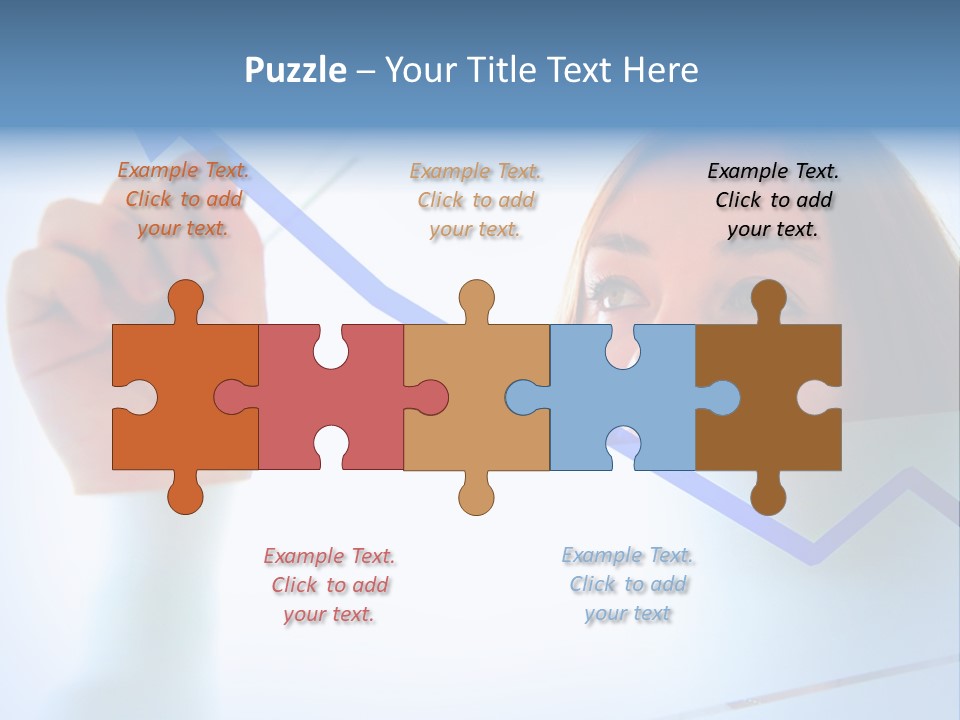 Puzzle – Your Title Text Here

Example Text. Click to add your text.

Example Text. Click to add your text.

Example Text. Click to add your text.

Example Text. Click to add your text.

Example Text. Click to add your text